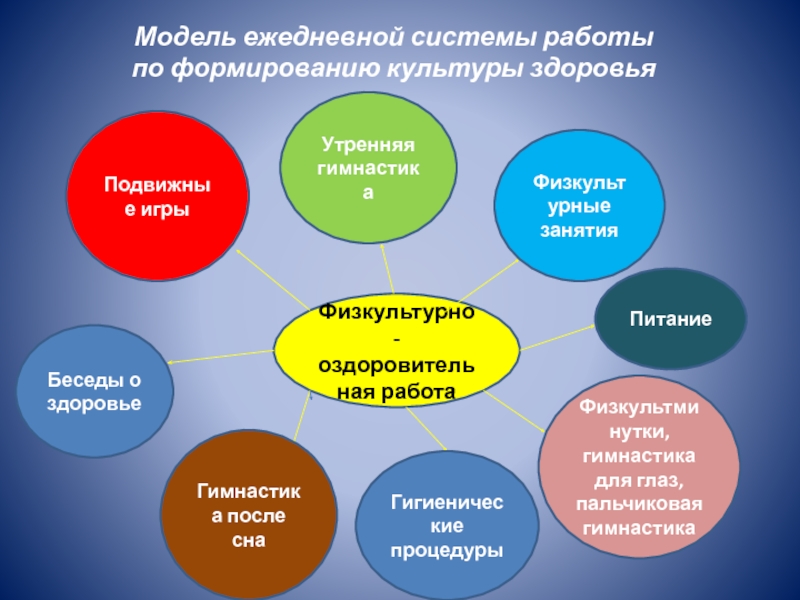 Модель ежедневной системы работы по формированию культуры здоровья

Физкультурно - оздоровительная работа

Подвижные игры

Утренняя гимнастика

Физкультурные занятия

Питание

Физкультминутки, гимнастика для глаз, пальчиковая гимнастика

Гигиенические процедуры

Гимнастика после сна

Беседы о здоровье